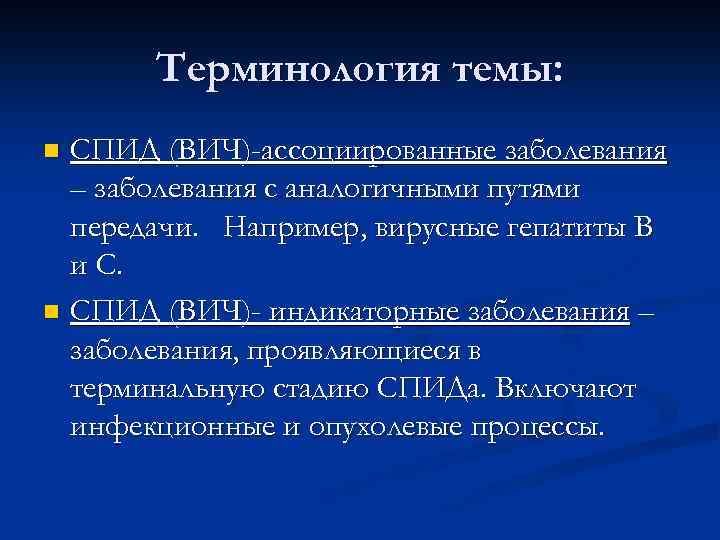 Терминология темы:

СПИД (ВИЧ)-ассоциированные заболевания – заболевания с аналогичными путями передачи. Например, вирусные гепатиты В и С.

СПИД (ВИЧ)- индикаторные заболевания – заболевания, проявляющиеся в терминальную стадию СПИДа. Включают инфекционные и опухолевые процессы.